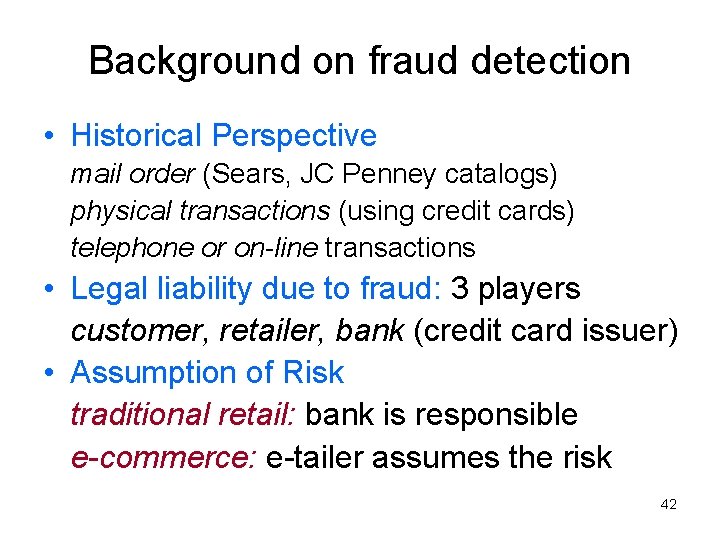 Background on fraud detection

• Historical Perspective
mail order (Sears, JC Penney catalogs)
physical transactions (using credit cards)
telephone or on-line transactions

• Legal liability due to fraud: 3 players
customer, retailer, bank (credit card issuer)

• Assumption of Risk
traditional retail: bank is responsible
e-commerce: e-tailer assumes the risk

42